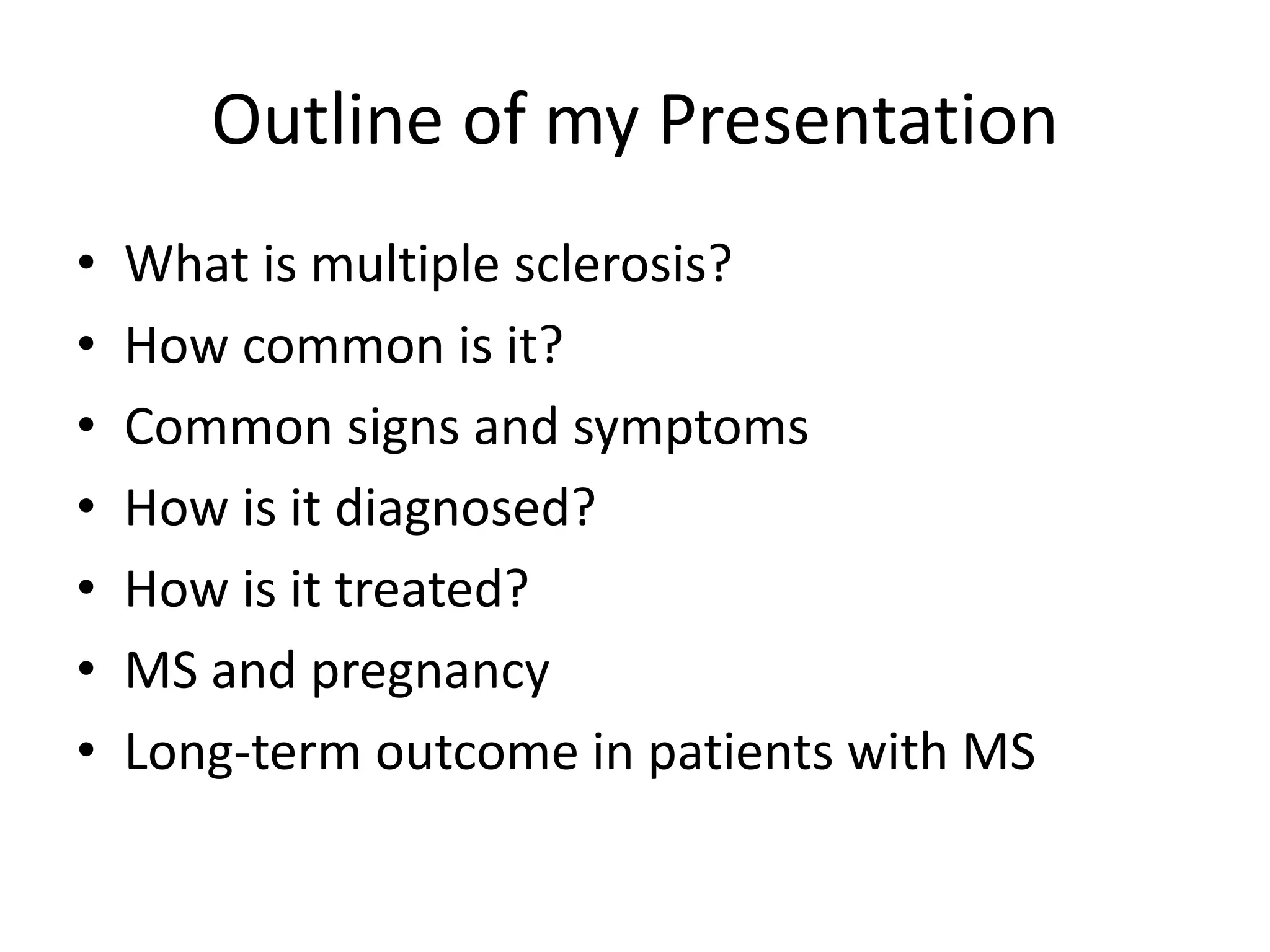 Outline of my Presentation

• What is multiple sclerosis?
• How common is it?
• Common signs and symptoms
• How is it diagnosed?
• How is it treated?
• MS and pregnancy
• Long-term outcome in patients with MS